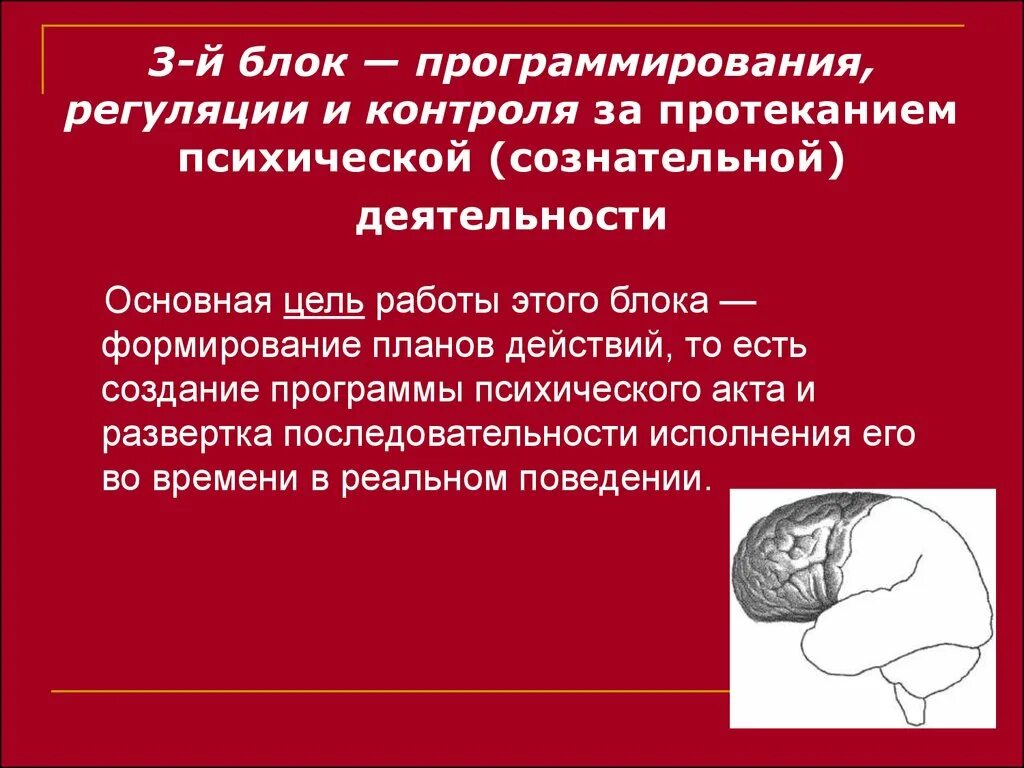 3-й блок — программирования, регуляции и контроля за протеканием психической (сознательной) деятельности

Основная цель работы этого блока — формирование планов действий, то есть создание программы психического акта и развертка последовательности исполнения его во времени в реальном поведении.